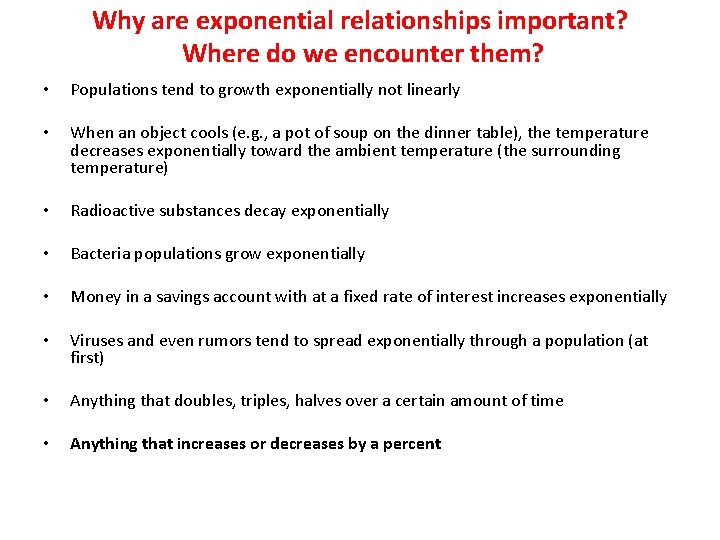 Why are exponential relationships important?
Where do we encounter them?

• Populations tend to growth exponentially not linearly

• When an object cools (e.g., a pot of soup on the dinner table), the temperature decreases exponentially toward the ambient temperature (the surrounding temperature)

• Radioactive substances decay exponentially

• Bacteria populations grow exponentially

• Money in a savings account with at a fixed rate of interest increases exponentially

• Viruses and even rumors tend to spread exponentially through a population (at first)

• Anything that doubles, triples, halves over a certain amount of time

• Anything that increases or decreases by a percent